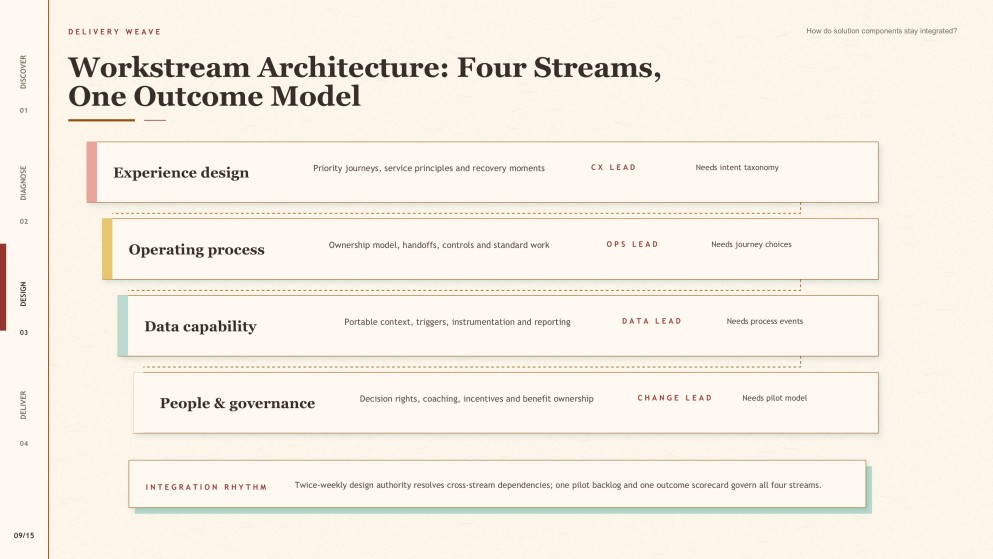 DISCOVER
01
DIAGNOSE
02
DESIGN
03
DELIVER
04
09/15

DELIVERY WEAVE

How do solution components stay integrated?

Workstream Architecture: Four Streams, One Outcome Model

Experience design
Priority journeys, service principles and recovery moments
CX LEAD
Needs intent taxonomy

Operating process
Ownership model, handoffs, controls and standard work
OPS LEAD
Needs journey choices

Data capability
Portable context, triggers, instrumentation and reporting
DATA LEAD
Needs process events

People & governance
Decision rights, coaching, incentives and benefit ownership
CHANGE LEAD
Needs pilot model

INTEGRATION RHYTHM
Twice-weekly design authority resolves cross-stream dependencies; one pilot backlog and one outcome scorecard govern all four streams.